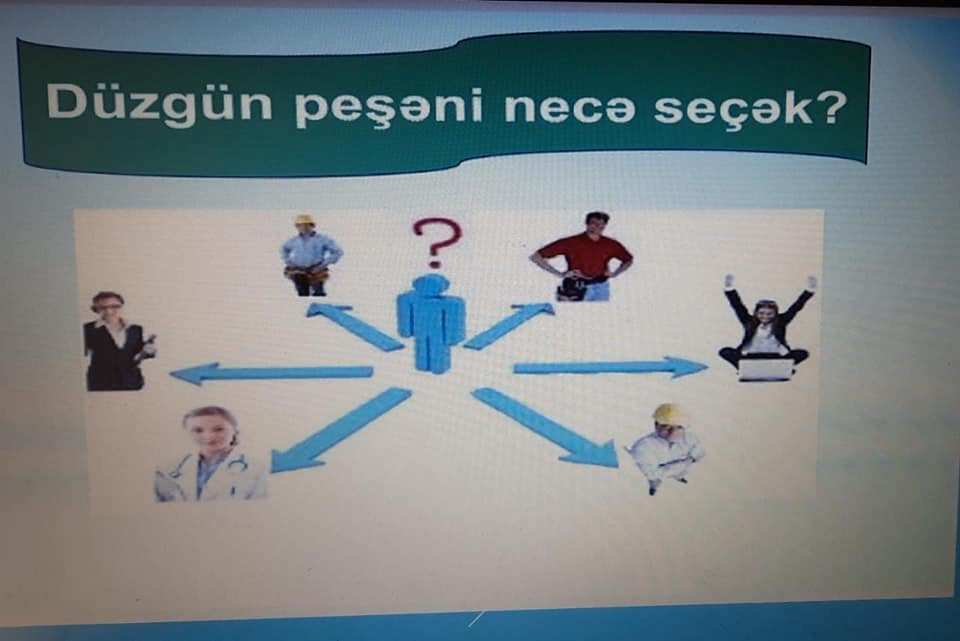 Düzgün peşəni necə seçək?

?